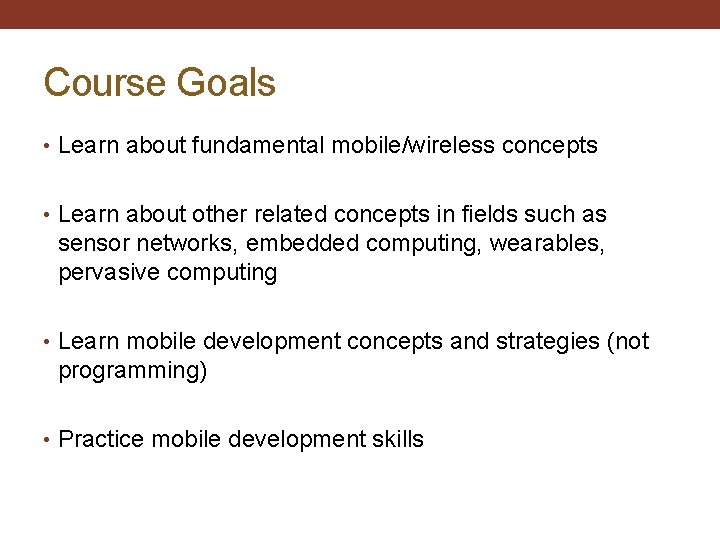 Course Goals

• Learn about fundamental mobile/wireless concepts

• Learn about other related concepts in fields such as sensor networks, embedded computing, wearables, pervasive computing

• Learn mobile development concepts and strategies (not programming)

• Practice mobile development skills